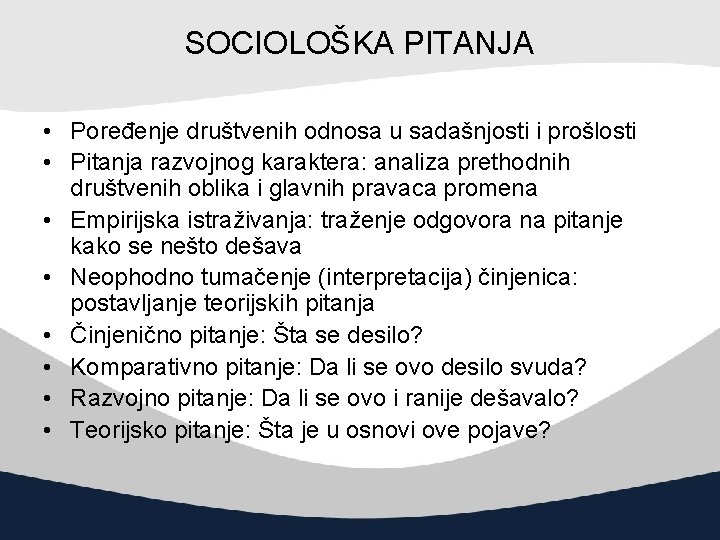 SOCIOLOŠKA PITANJA

• Poređenje društvenih odnosa u sadašnjosti i prošlosti
• Pitanja razvojnog karaktera: analiza prethodnih društvenih oblika i glavnih pravaca promena
• Empirijska istraživanja: traženje odgovora na pitanje kako se nešto dešava
• Neophodno tumačenje (interpretacija) činjenica: postavljanje teorijskih pitanja
• Činjenično pitanje: Šta se desilo?
• Komparativno pitanje: Da li se ovo desilo svuda?
• Razvojno pitanje: Da li se ovo i ranije dešavalo?
• Teorijsko pitanje: Šta je u osnovi ove pojave?